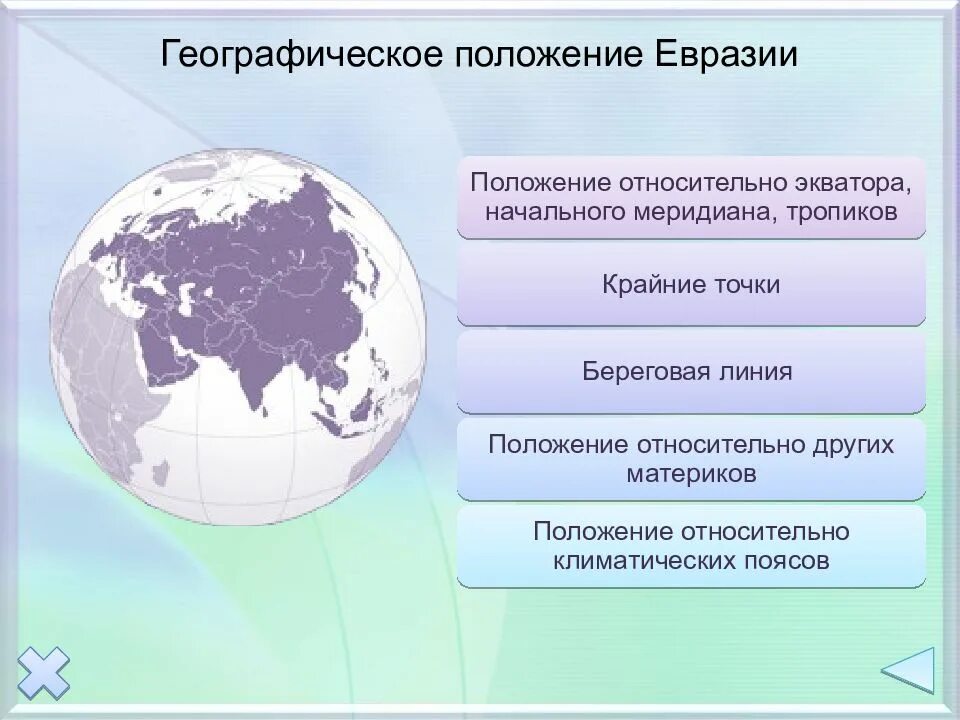 Географическое положение Евразии

Положение относительно экватора, начального меридиана, тропиков

Крайние точки

Береговая линия

Положение относительно других материков

Положение относительно климатических поясов